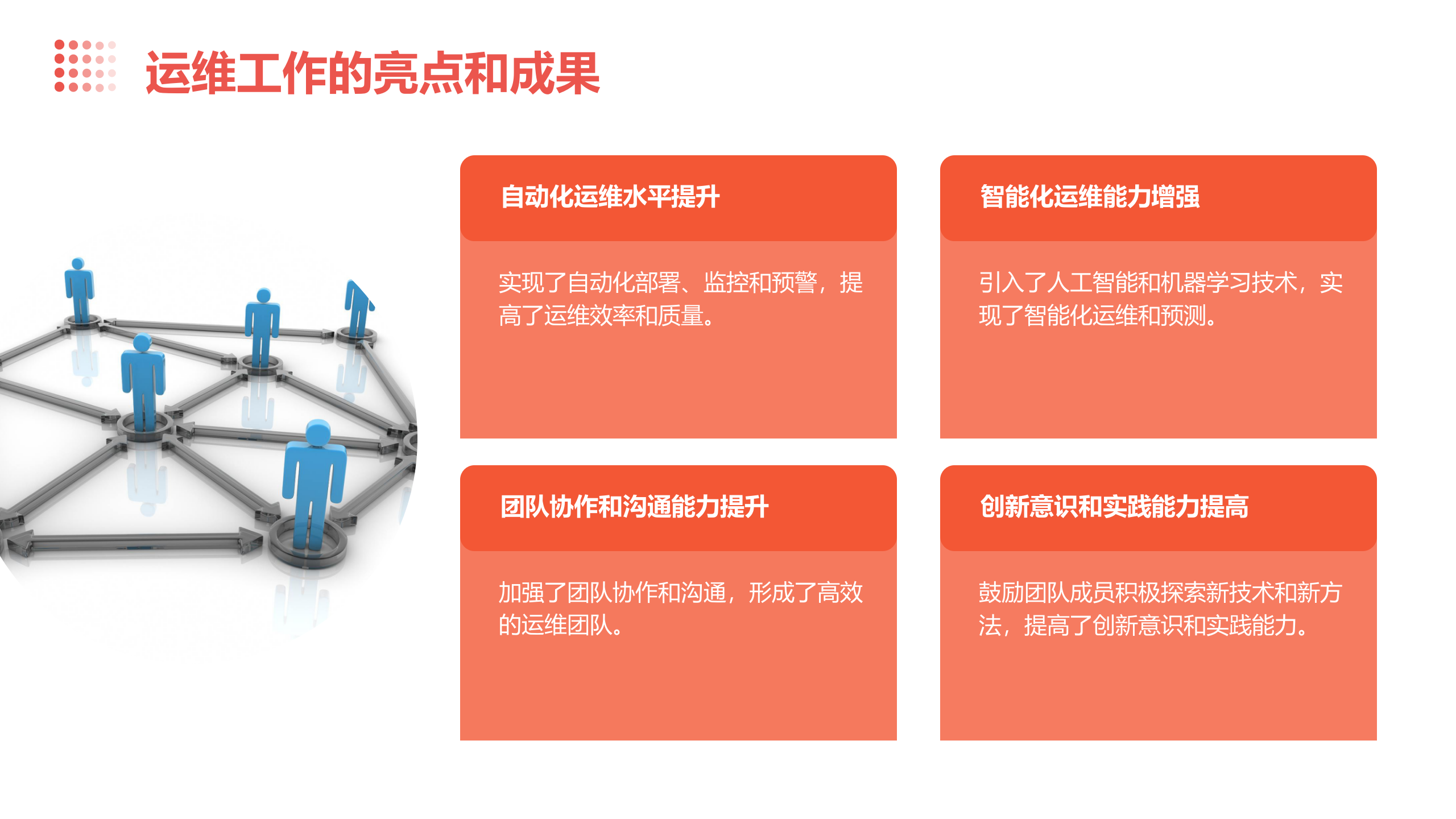 运维工作的亮点和成果

自动化运维水平提升

实现了自动化部署、监控和预警，提高了运维效率和质量。

智能化运维能力增强

引入了人工智能和机器学习技术，实现了智能化运维和预测。

团队协作和沟通能力提升

加强了团队协作和沟通，形成了高效的运维团队。

创新意识和实践能力提高

鼓励团队成员积极探索新技术和新方法，提高了创新意识和实践能力。